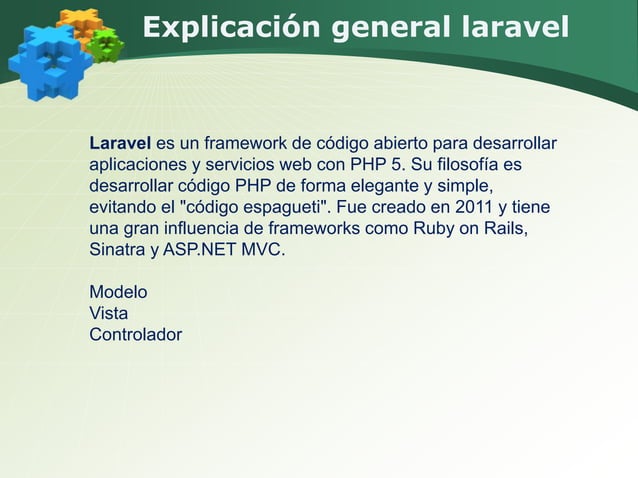 Explicación general laravel

Laravel es un framework de código abierto para desarrollar aplicaciones y servicios web con PHP 5. Su filosofía es desarrollar código PHP de forma elegante y simple, evitando el "código espagueti". Fue creado en 2011 y tiene una gran influencia de frameworks como Ruby on Rails, Sinatra y ASP.NET MVC.

Modelo
Vista
Controlador